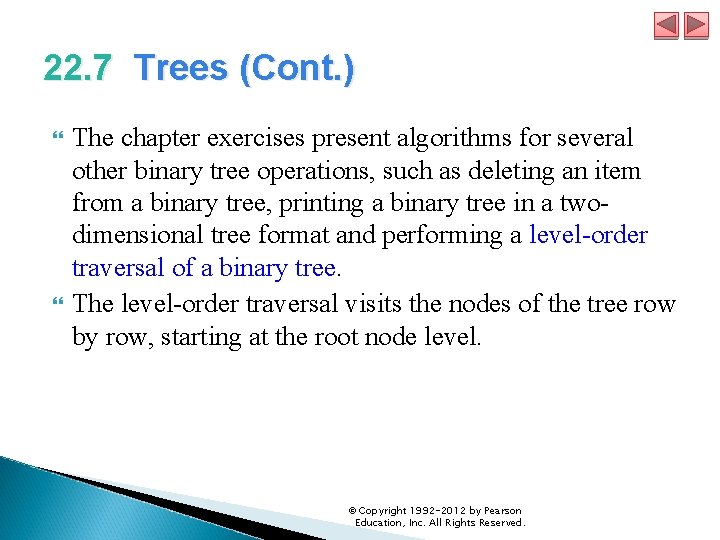 22.7 Trees (Cont.)

The chapter exercises present algorithms for several other binary tree operations, such as deleting an item from a binary tree, printing a binary tree in a two-dimensional tree format and performing a level-order traversal of a binary tree.

The level-order traversal visits the nodes of the tree row by row, starting at the root node level.

© Copyright 1992-2012 by Pearson Education, Inc. All Rights Reserved.